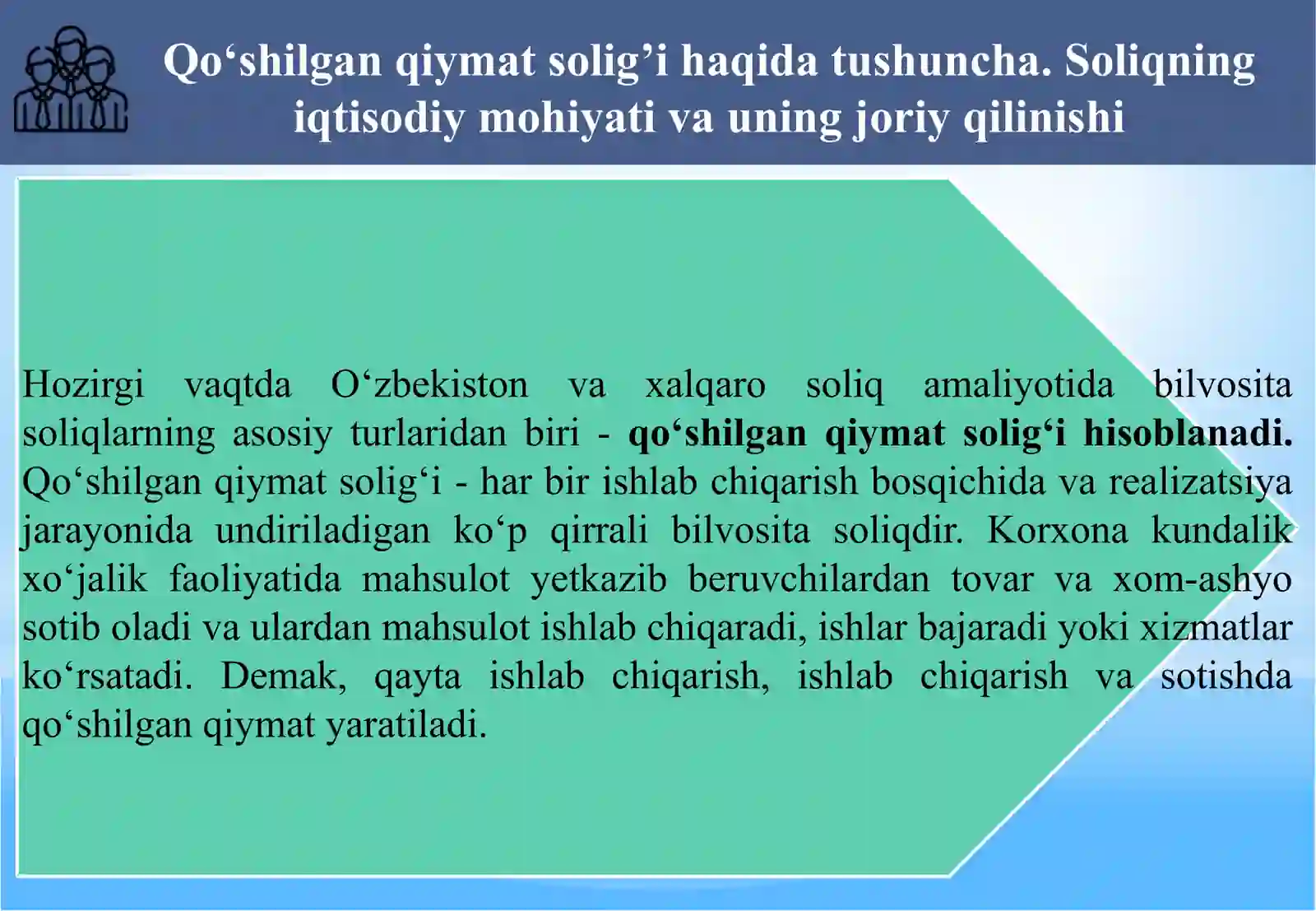 Qo‘shilgan qiymat solig’i haqida tushuncha. Soliqning iqtisodiy mohiyati va uning joriy qilinishi

Hozirgi vaqtda O‘zbekiston va xalqaro soliq amaliyotida bilvosita soliqlarning asosiy turlaridan biri - qo‘shilgan qiymat solig‘i hisoblanadi. Qo‘shilgan qiymat solig‘i - har bir ishlab chiqarish bosqichida va realizatsiya jarayonida undiriladigan ko‘p qirrali bilvosita soliqdir. Korxona kundalik xo‘jalik faoliyatida mahsulot yetkazib beruvchilardan tovar va xom-ashyo sotib oladi va ulardan mahsulot ishlab chiqaradi, ishlar bajaradi yoki xizmatlar ko‘rsatadi. Demak, qayta ishlab chiqarish, ishlab chiqarish va sotishda qo‘shilgan qiymat yaratiladi.